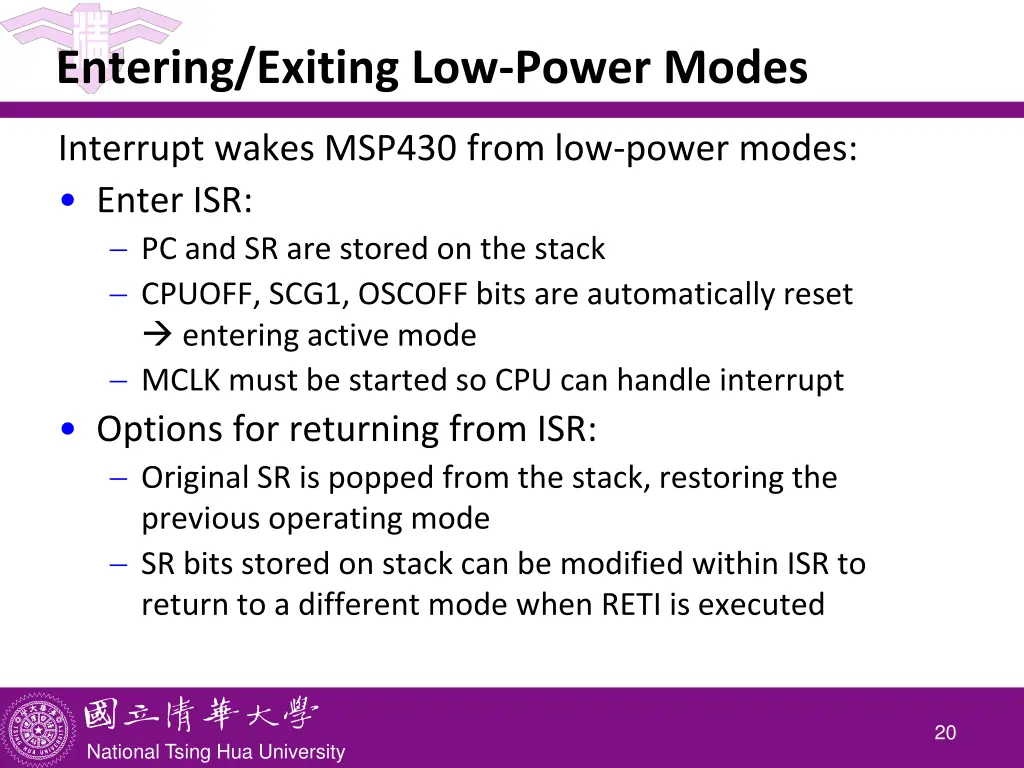 Entering/Exiting Low-Power Modes

Interrupt wakes MSP430 from low-power modes:

• Enter ISR:
  – PC and SR are stored on the stack
  – CPUOFF, SCG1, OSCOFF bits are automatically reset → entering active mode
  – MCLK must be started so CPU can handle interrupt
• Options for returning from ISR:
  – Original SR is popped from the stack, restoring the previous operating mode
  – SR bits stored on stack can be modified within ISR to return to a different mode when RETI is executed

國立清華大學
National Tsing Hua University

20